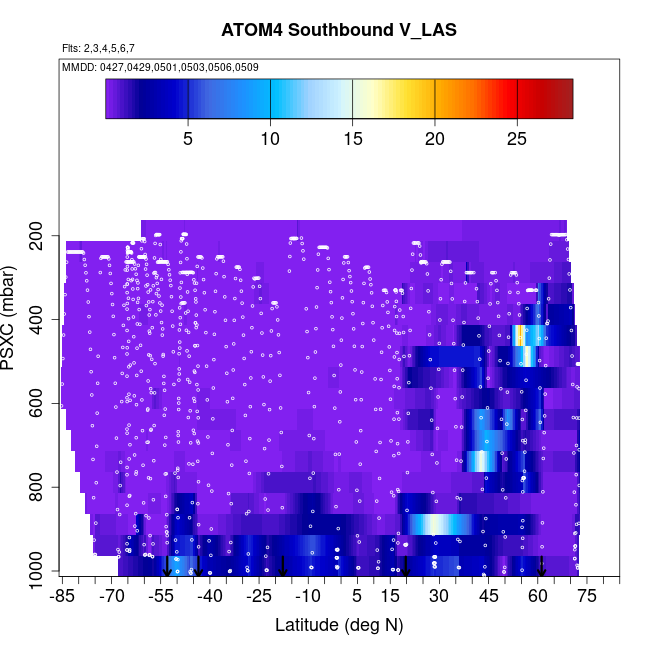 ATOM4 Southbound V_LAS

Flts: 2,3,4,5,6,7

MMDD: 0427,0429,0501,0503,0506,0509

5
10
15
20
25

PSXC (mbar)

200
400
600
800
1000

-85
-70
-55
-40
-25
-10
5
15
30
45
60
75

Latitude (deg N)